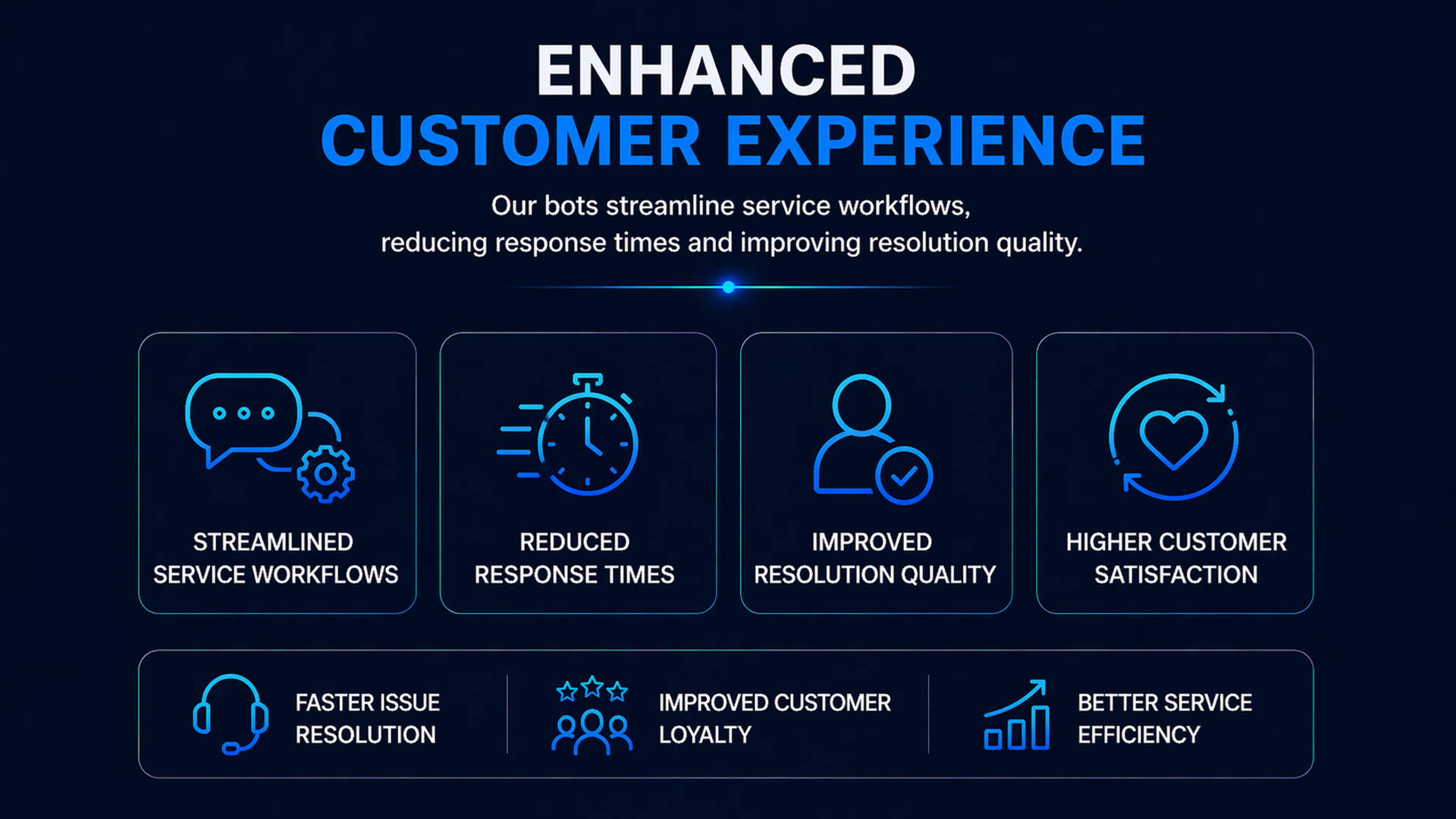 ENHANCED
CUSTOMER EXPERIENCE

Our bots streamline service workflows, reducing response times and improving resolution quality.

STREAMLINED SERVICE WORKFLOWS

REDUCED RESPONSE TIMES

IMPROVED RESOLUTION QUALITY

HIGHER CUSTOMER SATISFACTION

FASTER ISSUE RESOLUTION

IMPROVED CUSTOMER LOYALTY

BETTER SERVICE EFFICIENCY